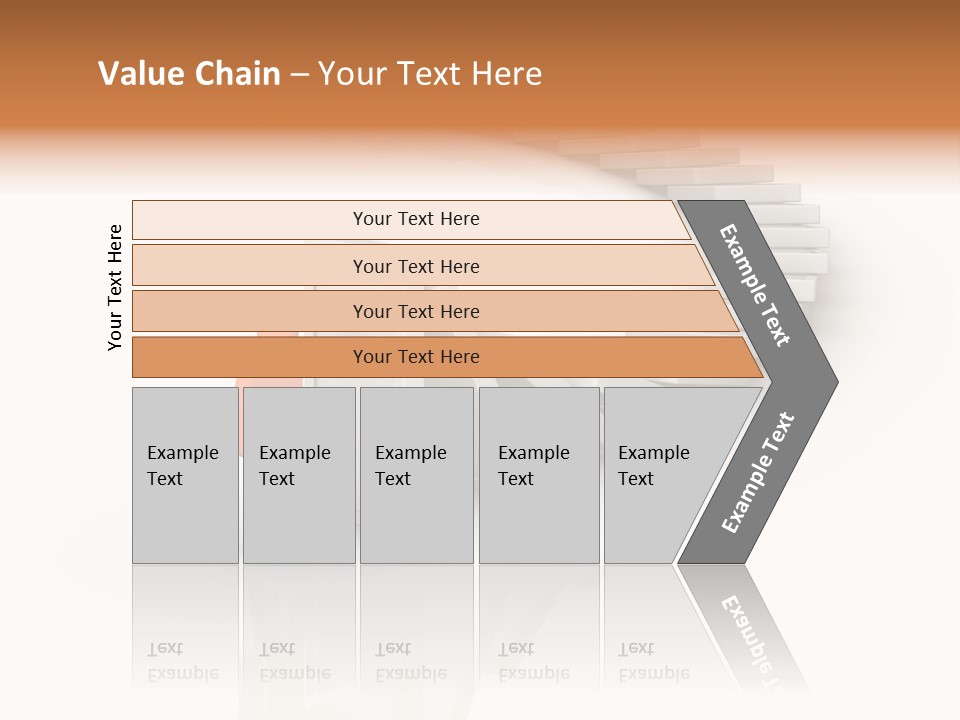 Value Chain – Your Text Here

Your Text Here

Your Text Here

Your Text Here

Your Text Here

Your Text Here

Example Text

Example Text

Example Text

Example Text

Example Text

Example Text

Example Text